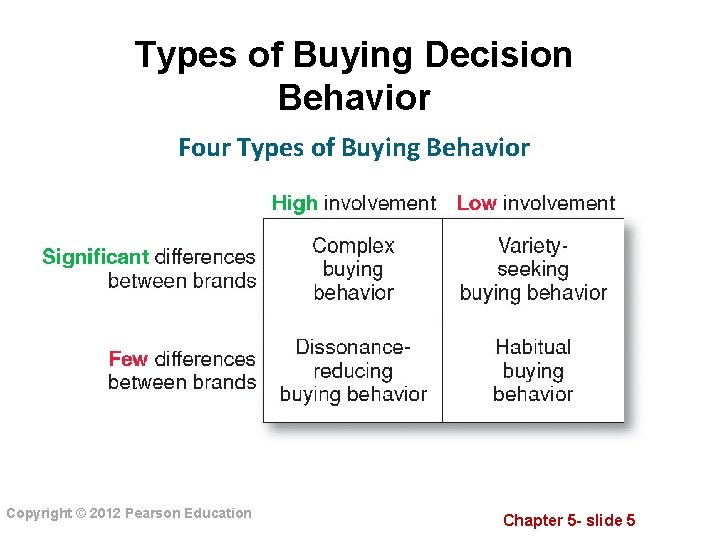 Types of Buying Decision Behavior

Four Types of Buying Behavior

| | High involvement | Low involvement |
|---|---|---|
| Significant differences between brands | Complex buying behavior | Variety-seeking buying behavior |
| Few differences between brands | Dissonance-reducing buying behavior | Habitual buying behavior |

Copyright © 2012 Pearson Education

Chapter 5- slide 5